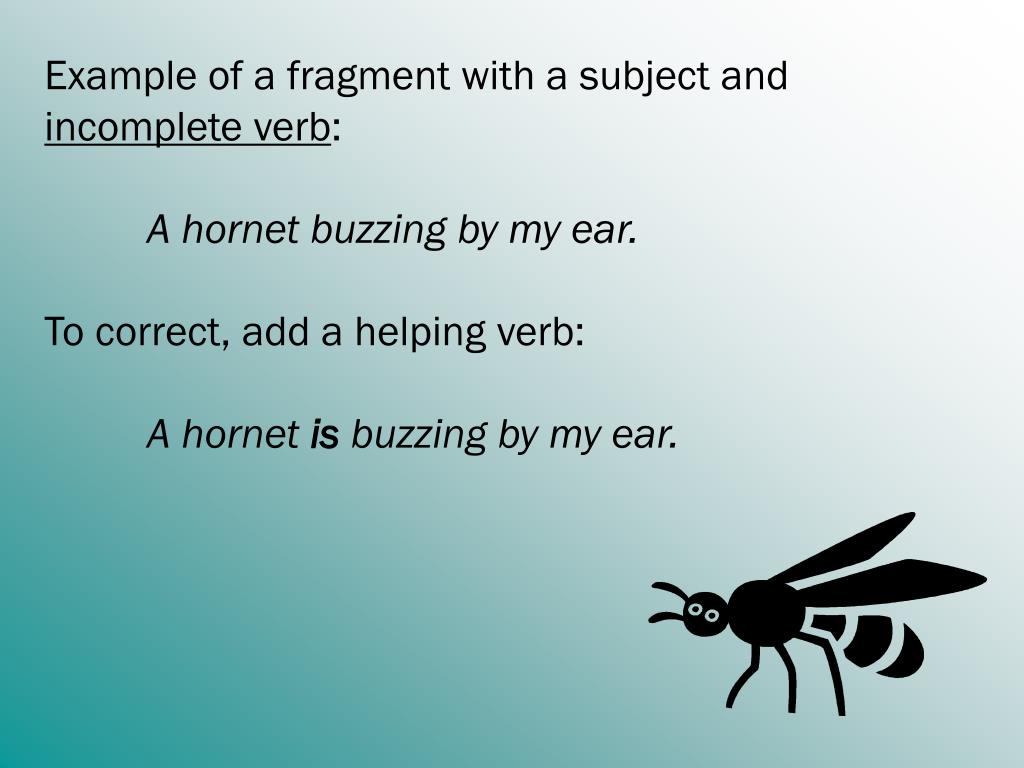 Example of a fragment with a subject and incomplete verb:

A hornet buzzing by my ear.

To correct, add a helping verb:

A hornet is buzzing by my ear.